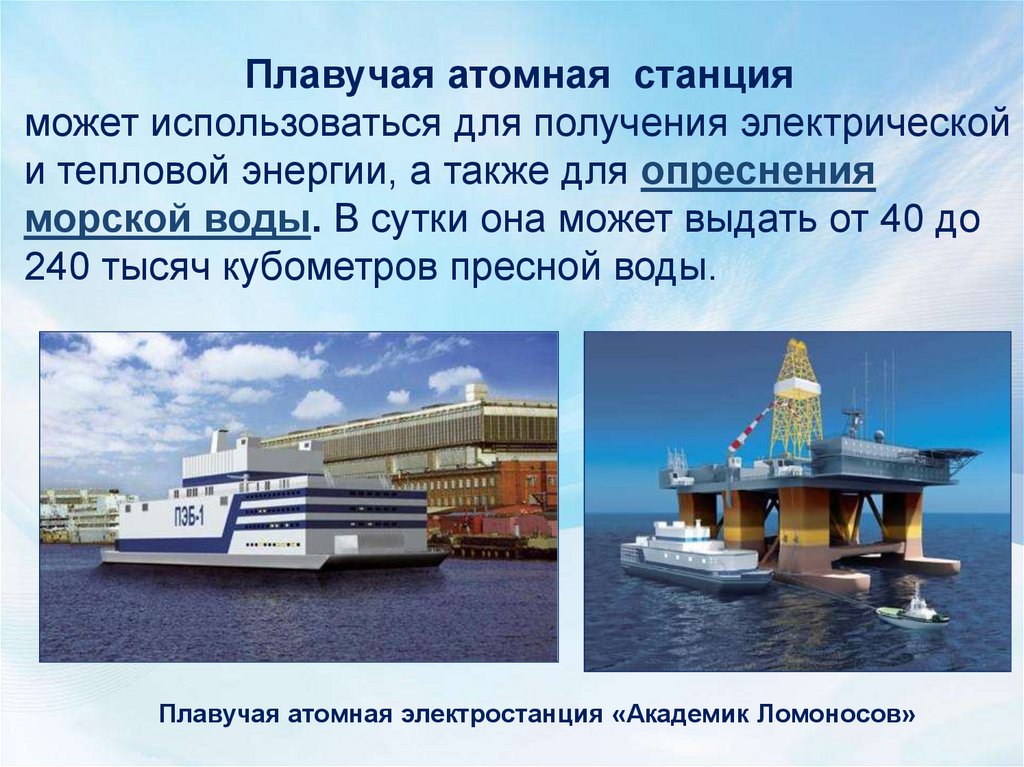 Плавучая атомная станция
может использоваться для получения электрической и тепловой энергии, а также для опреснения морской воды. В сутки она может выдать от 40 до 240 тысяч кубометров пресной воды.

ПЭБ-1

Плавучая атомная электростанция «Академик Ломоносов»